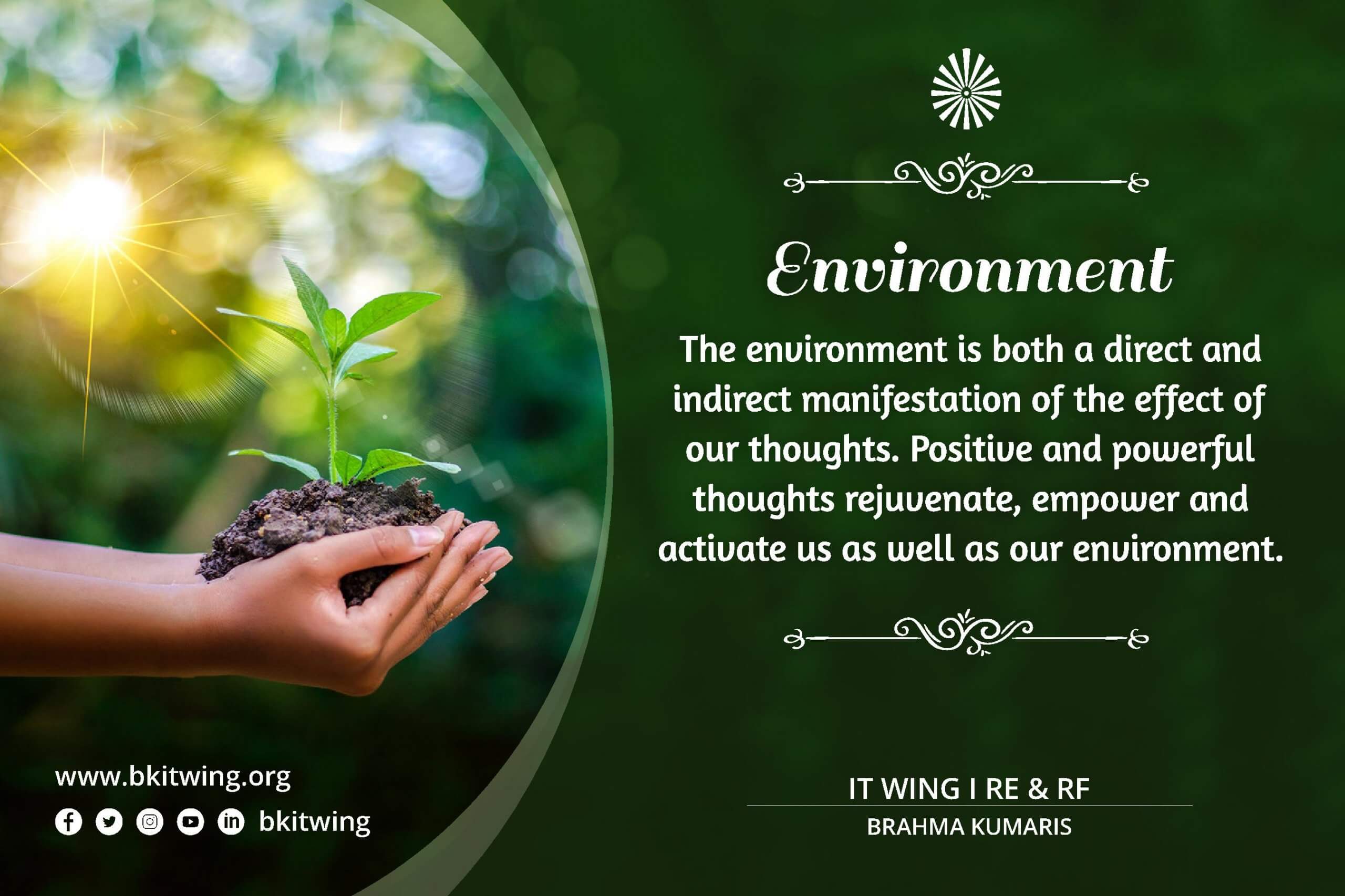 Environment

The environment is both a direct and indirect manifestation of the effect of our thoughts. Positive and powerful thoughts rejuvenate, empower and activate us as well as our environment.

www.bkitwing.org

bkitwing

IT WING I RE & RF

BRAHMA KUMARIS